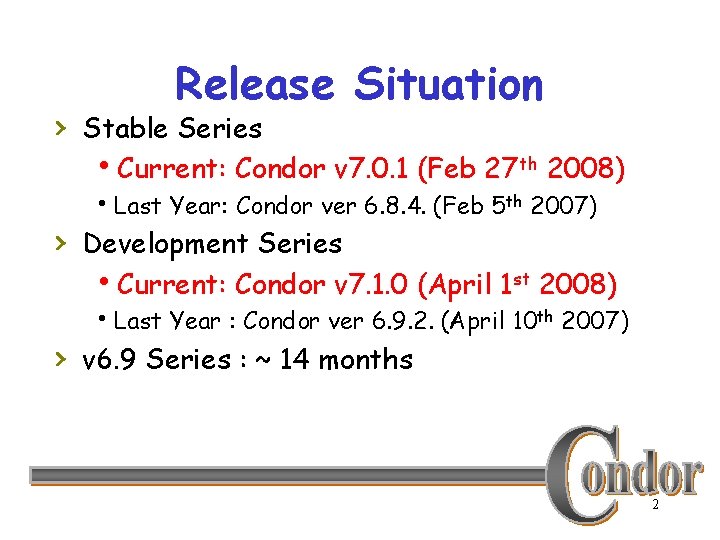 Release Situation

› Stable Series

• Current: Condor v7.0.1 (Feb 27th 2008)

• Last Year: Condor ver 6.8.4. (Feb 5th 2007)

› Development Series

• Current: Condor v7.1.0 (April 1st 2008)

• Last Year : Condor ver 6.9.2. (April 10th 2007)

› v6.9 Series : ~ 14 months

Condor

2